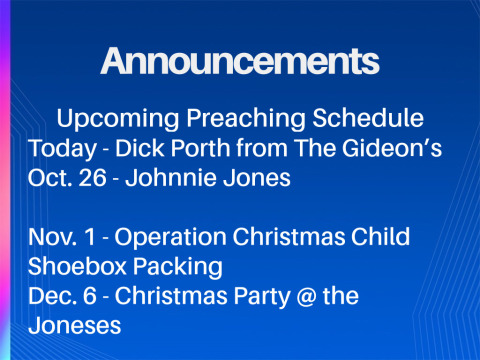 Announcements

Upcoming Preaching Schedule
Today - Dick Porth from The Gideon's
Oct. 26 - Johnnie Jones

Nov. 1 - Operation Christmas Child Shoebox Packing
Dec. 6 - Christmas Party @ the Joneses